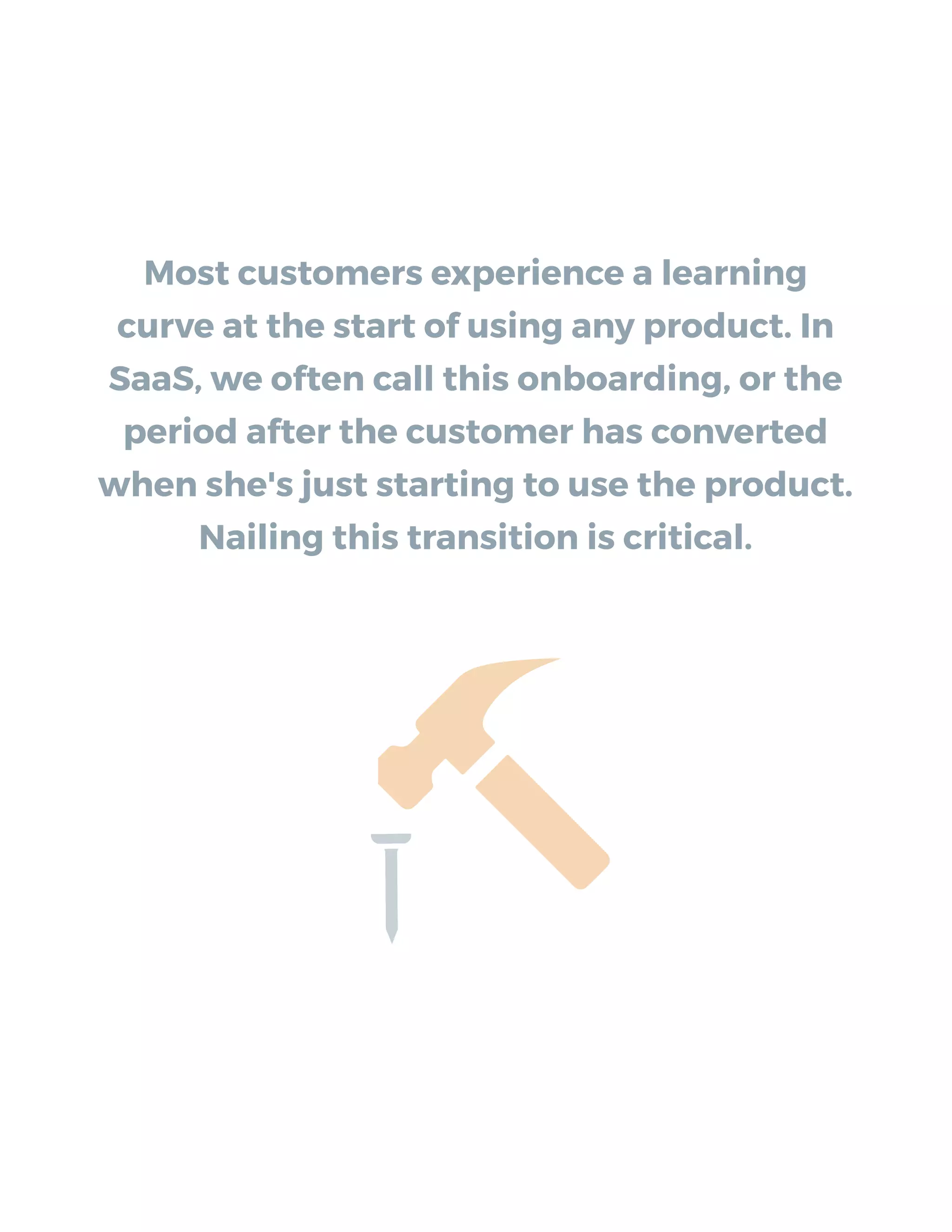 Most customers experience a learning curve at the start of using any product. In SaaS, we often call this onboarding, or the period after the customer has converted when she's just starting to use the product. Nailing this transition is critical.